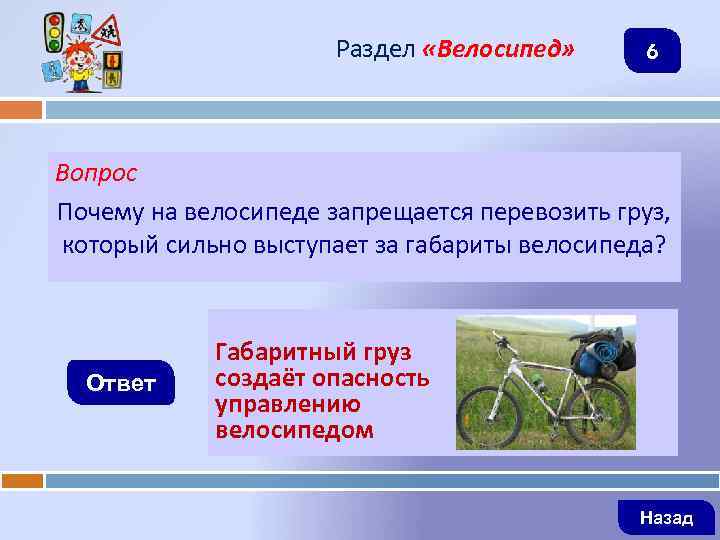 Раздел «Велосипед»

6

Вопрос

Почему на велосипеде запрещается перевозить груз, который сильно выступает за габариты велосипеда?

Ответ

Габаритный груз создаёт опасность управлению велосипедом

Назад